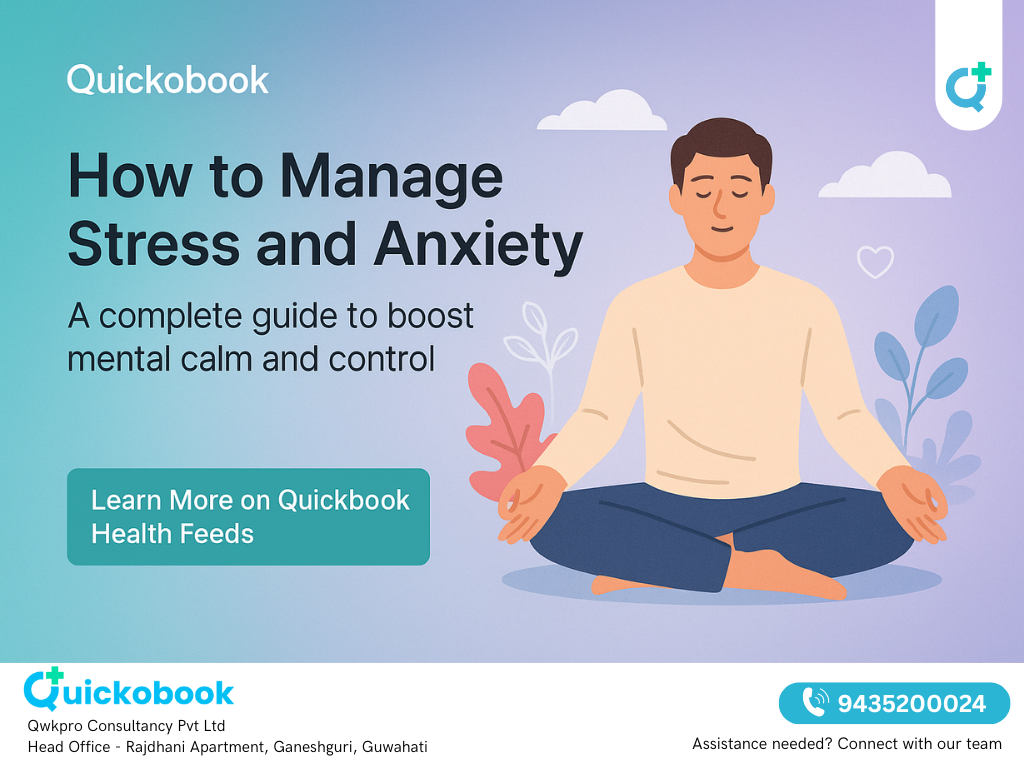 Quickobook

How to Manage Stress and Anxiety

A complete guide to boost mental calm and control

Learn More on Quickbook Health Feeds

Quickobook
Qwkpro Consultancy Pvt Ltd
Head Office - Rajdhani Apartment, Ganeshguri, Guwahati

9435200024
Assistance needed? Connect with our team